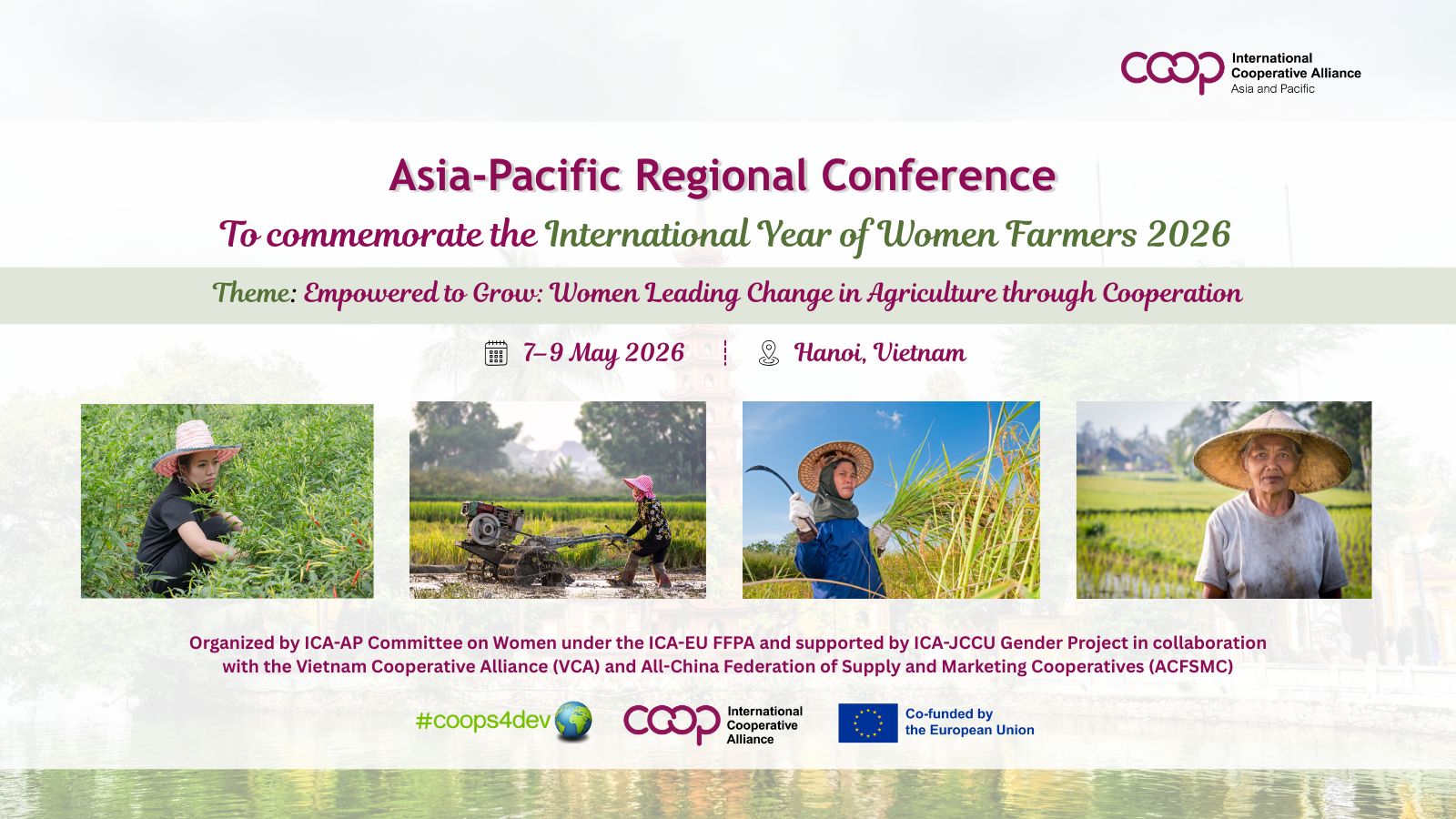 coop International Cooperative Alliance Asia and Pacific

Asia-Pacific Regional Conference

To commemorate the International Year of Women Farmers 2026

Theme: Empowered to Grow: Women Leading Change in Agriculture through Cooperation

7–9 May 2026 | Hanoi, Vietnam

Organized by ICA-AP Committee on Women under the ICA-EU FFPA and supported by ICA-JCCU Gender Project in collaboration with the Vietnam Cooperative Alliance (VCA) and All-China Federation of Supply and Marketing Cooperatives (ACFSMC)

#coops4dev

coop International Cooperative Alliance

Co-funded by the European Union